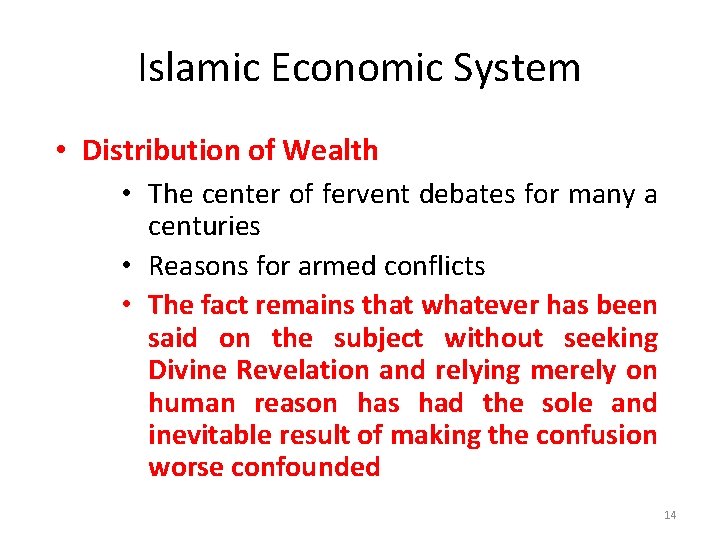 Islamic Economic System

• Distribution of Wealth

• The center of fervent debates for many a centuries

• Reasons for armed conflicts

• The fact remains that whatever has been said on the subject without seeking Divine Revelation and relying merely on human reason has had the sole and inevitable result of making the confusion worse confounded

14